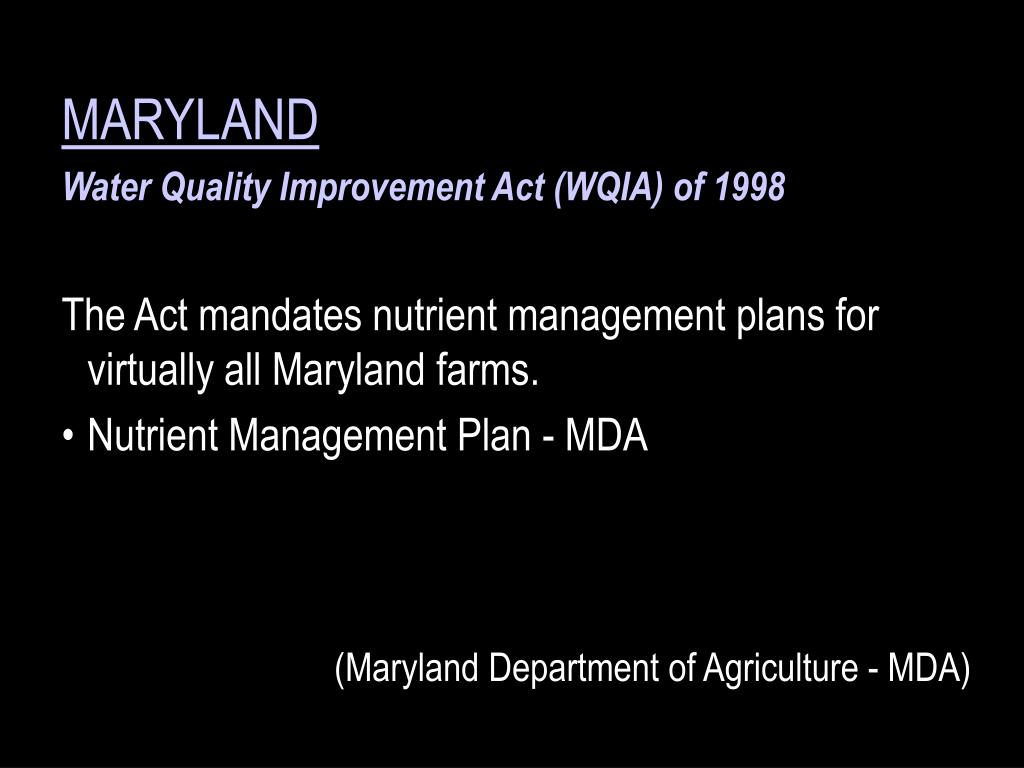 MARYLAND

Water Quality Improvement Act (WQIA) of 1998

The Act mandates nutrient management plans for virtually all Maryland farms.

• Nutrient Management Plan - MDA

(Maryland Department of Agriculture - MDA)